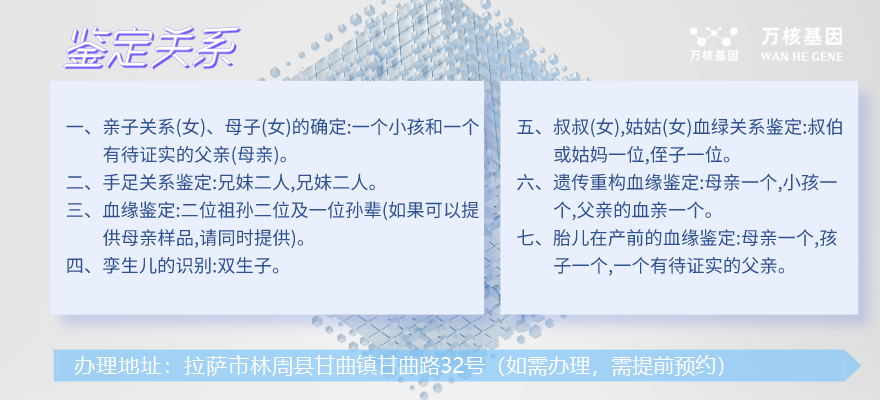 鉴定关系

万核基因
万核基因
WAN HE GENE

一、亲子关系(女)、母子(女)的确定:一个小孩和一个有待证实的父亲(母亲)。
二、手足关系鉴定:兄妹二人,兄妹二人。
三、血缘鉴定:二位祖孙二位及一位孙辈(如果可以提供母亲样品,请同时提供)。
四、孪生儿的识别:双生子。

五、叔叔(女),姑姑(女)血绿关系鉴定:叔伯或姑妈一位,侄子一位。
六、遗传重构血缘鉴定:母亲一个,小孩一个,父亲的血亲一个。
七、胎儿在产前的血缘鉴定:母亲一个,孩子一个,一个有待证实的父亲。

办理地址：拉萨市林周县甘曲镇甘曲路32号（如需办理，需提前预约）